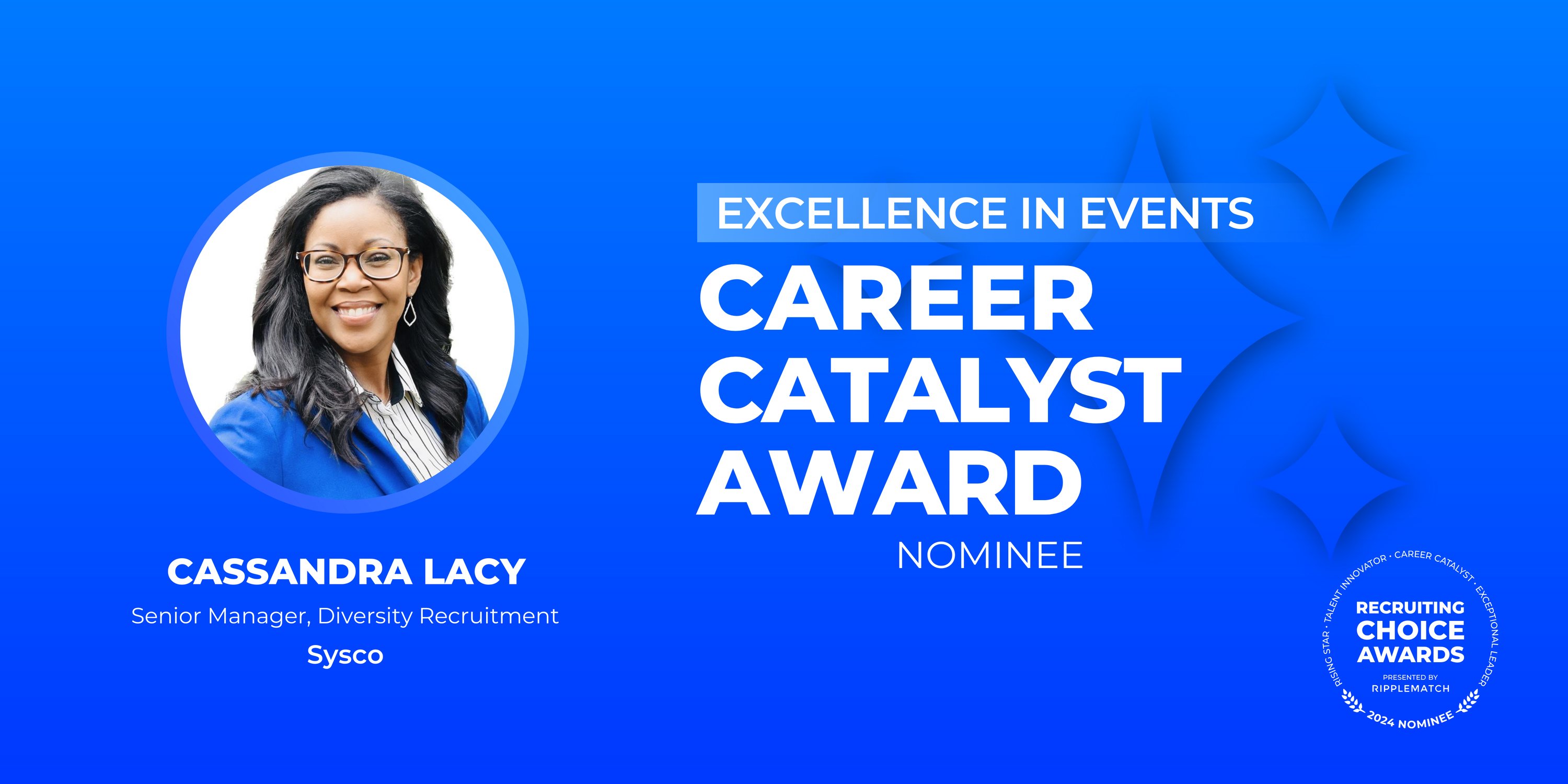 CASSANDRA LACY

Senior Manager, Diversity Recruitment

Sysco

EXCELLENCE IN EVENTS

CAREER CATALYST AWARD

NOMINEE

RISING STAR · TALENT INNOVATOR · CAREER CATALYST · EXCEPTIONAL LEADER

RECRUITING CHOICE AWARDS

PRESENTED BY RIPPLEMATCH

2024 NOMINEE